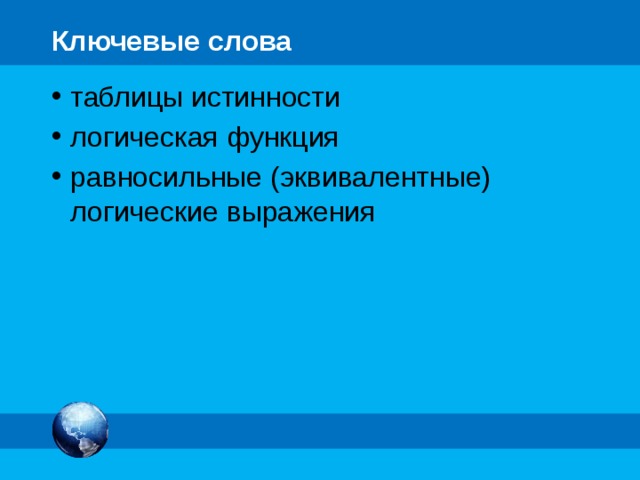 Ключевые слова

• таблицы истинности
• логическая функция
• равносильные (эквивалентные) логические выражения